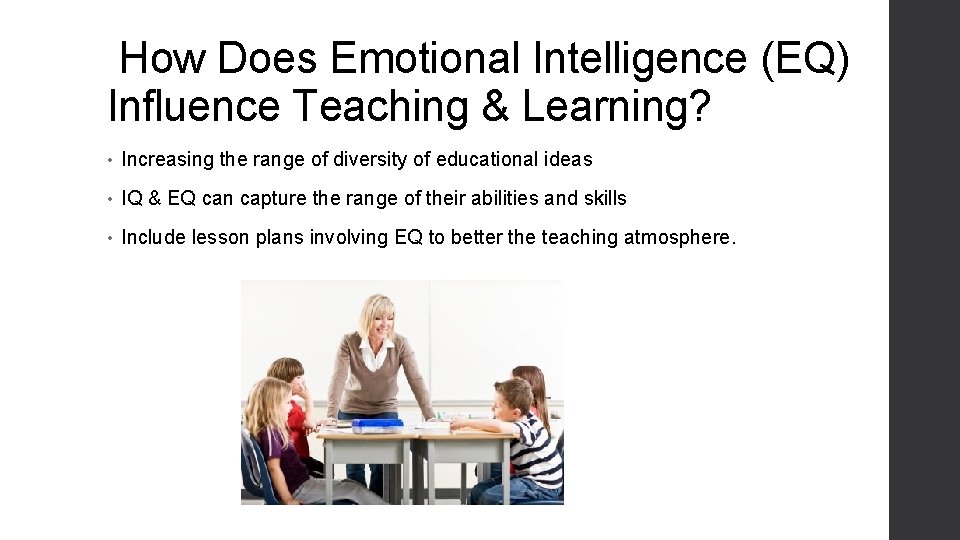 How Does Emotional Intelligence (EQ) Influence Teaching & Learning?

• Increasing the range of diversity of educational ideas

• IQ & EQ can capture the range of their abilities and skills

• Include lesson plans involving EQ to better the teaching atmosphere.